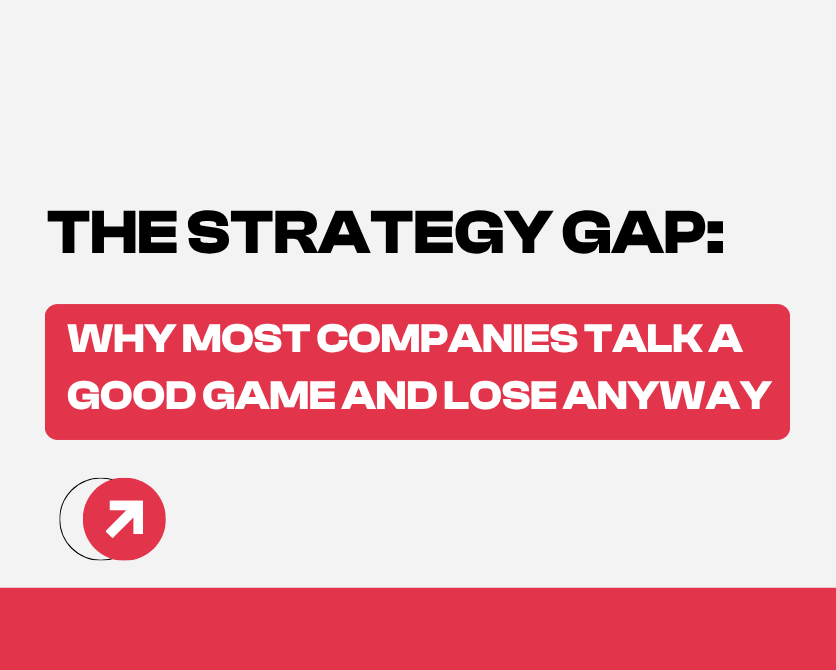 THE STRATEGY GAP:

WHY MOST COMPANIES TALK A GOOD GAME AND LOSE ANYWAY